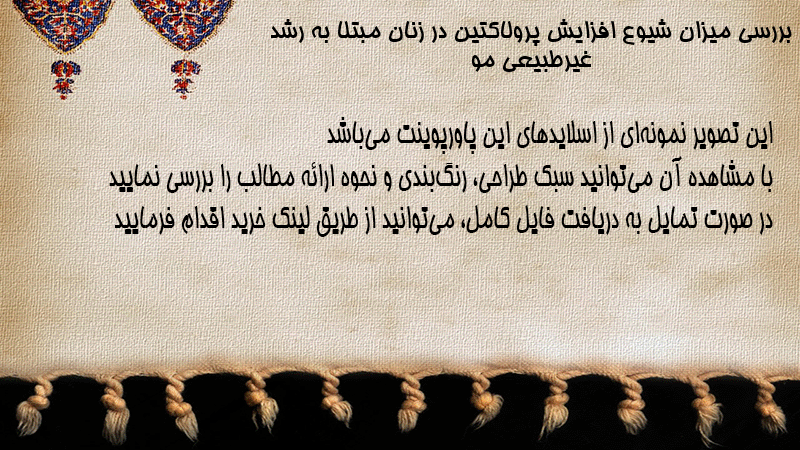 بررسی میزان شیوع افزایش پرولاکتین در زنان مبتلا به رشد غیرطبیعی مو

این تصویر نمونه‌ای از اسلایدهای این پاورپوینت می‌باشد
با مشاهده آن می‌توانید سبک طراحی، رنگ‌بندی و نحوه ارائه مطالب را بررسی نمایید
در صورت تمایل به دریافت فایل کامل، می‌توانید از طریق لینک خرید اقدام فرمایید